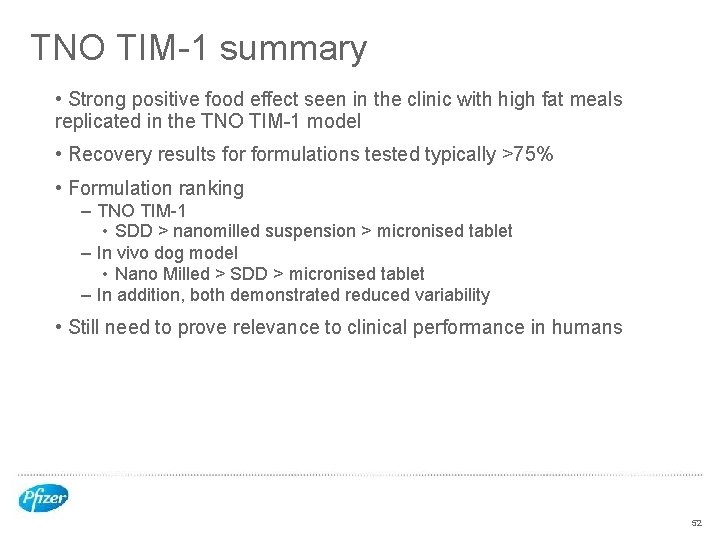 TNO TIM-1 summary

• Strong positive food effect seen in the clinic with high fat meals replicated in the TNO TIM-1 model

• Recovery results for formulations tested typically >75%

• Formulation ranking
– TNO TIM-1
• SDD > nanomilled suspension > micronised tablet
– In vivo dog model
• Nano Milled > SDD > micronised tablet
– In addition, both demonstrated reduced variability

• Still need to prove relevance to clinical performance in humans

Pfizer

52